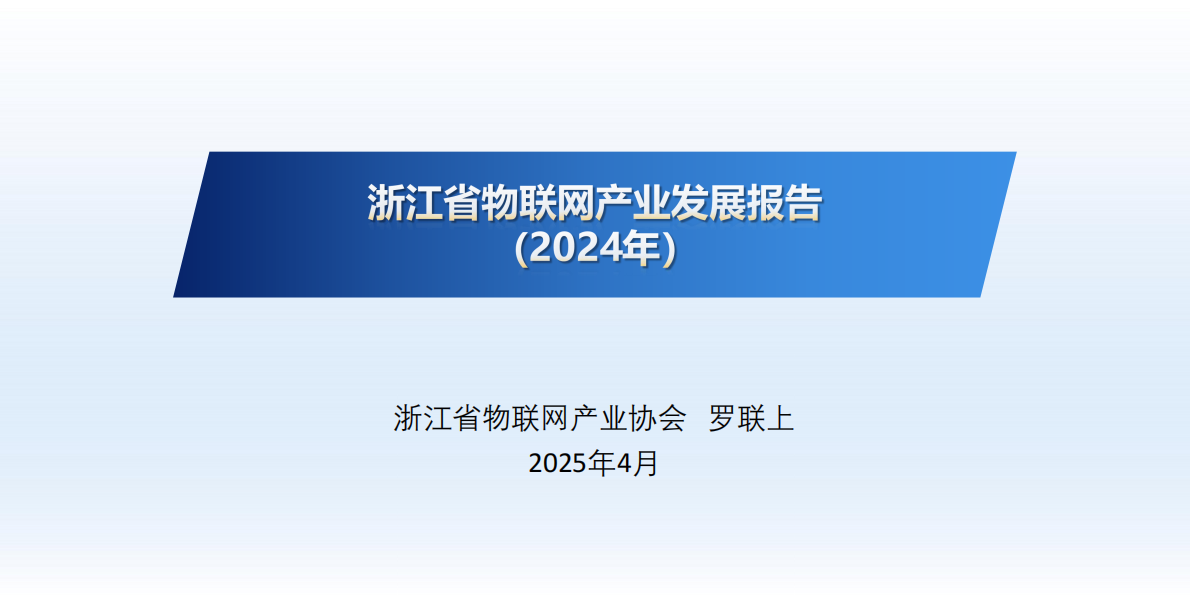 浙江省物联网产业发展报告
(2024年)

浙江省物联网产业协会　罗联上
2025年4月